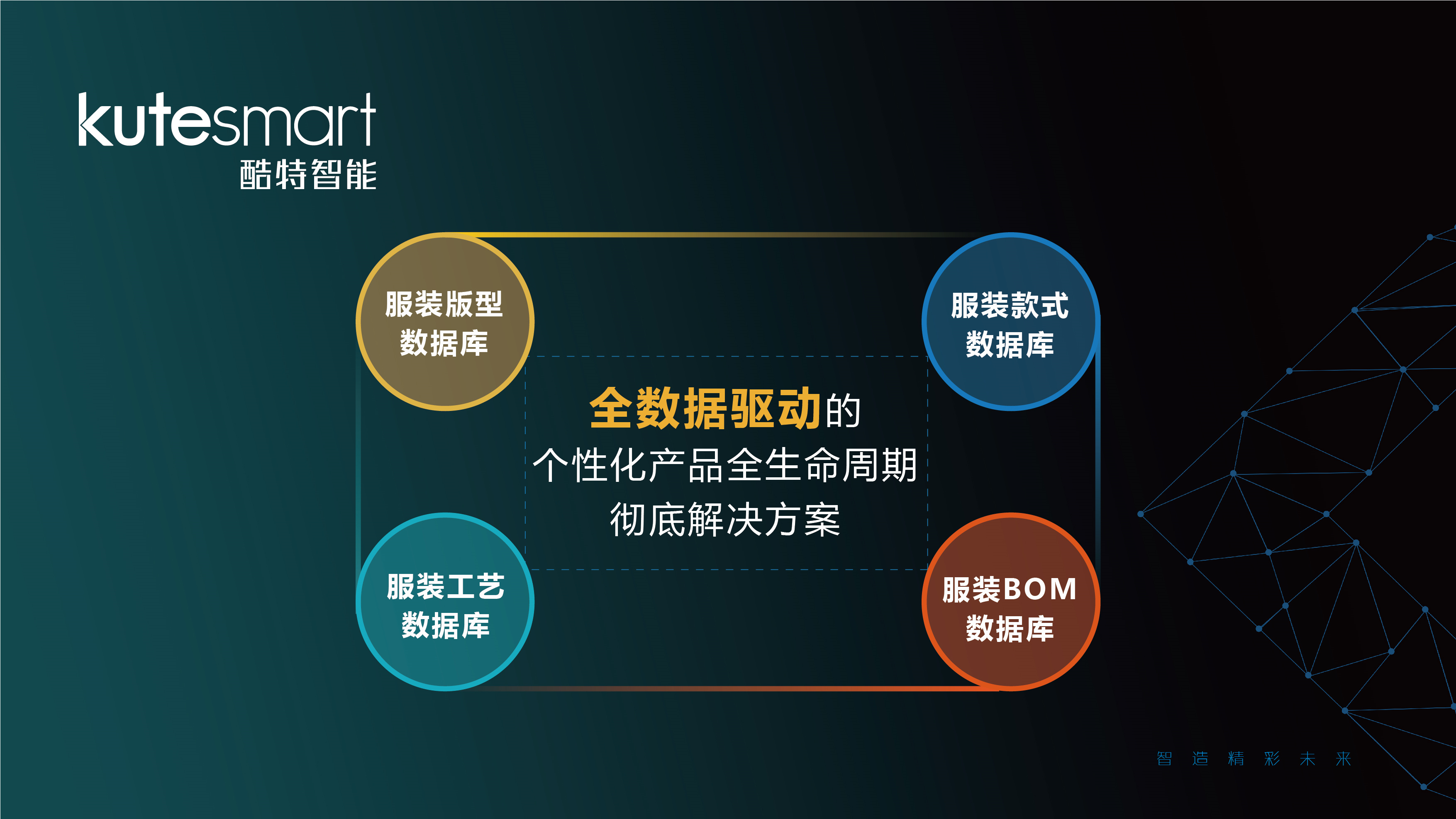 kutesmart
酷特智能

服装版型
数据库

服装款式
数据库

全数据驱动的
个性化产品全生命周期
彻底解决方案

服装工艺
数据库

服装BOM
数据库

智 造 精 彩 未 来